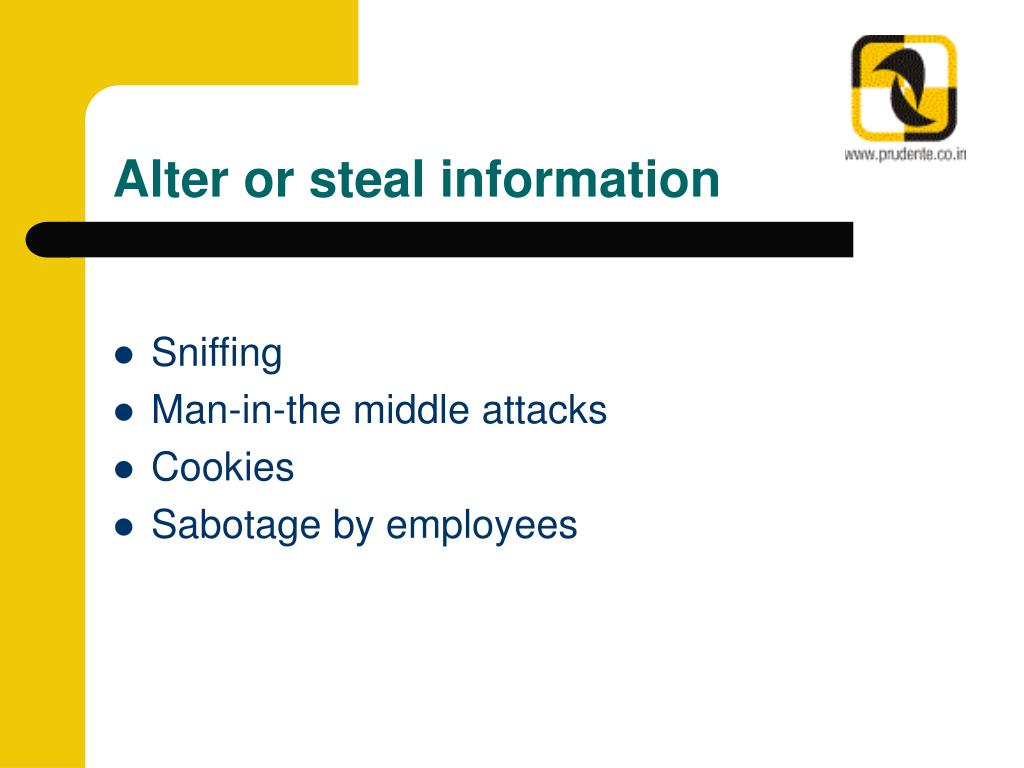 www.prudente.co.in

Alter or steal information

- Sniffing
- Man-in-the middle attacks
- Cookies
- Sabotage by employees